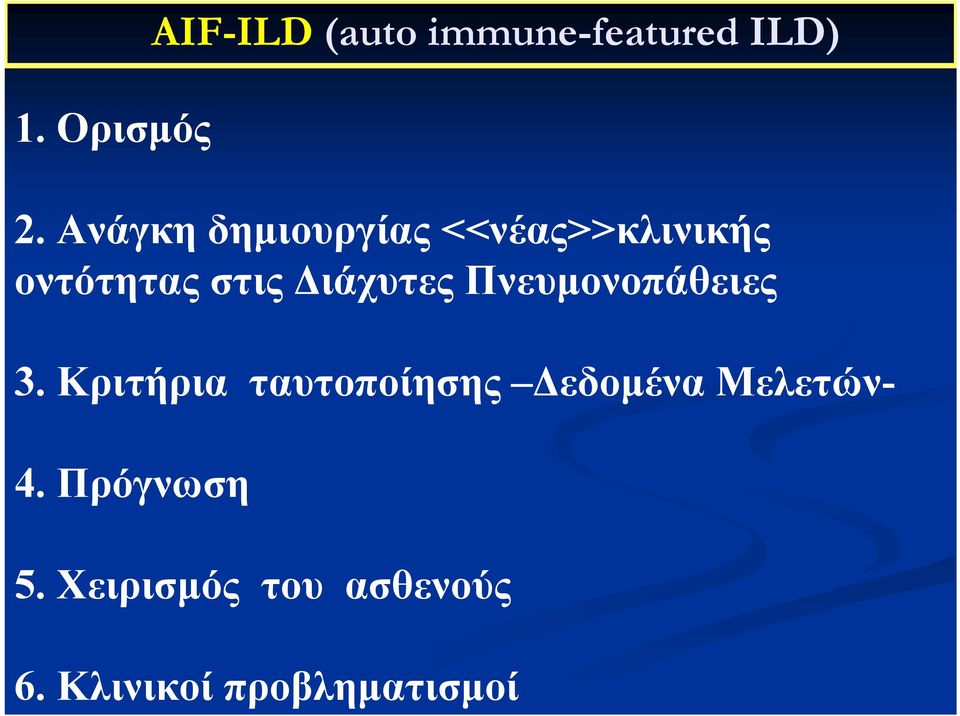 AIF-ILD (auto immune-featured ILD)

1. Ορισμός

2. Ανάγκη δημιουργίας <<νέας>>κλινικής οντότητας στις Διάχυτες Πνευμονοπάθειες

3. Κριτήρια ταυτοποίησης –Δεδομένα Μελετών-

4. Πρόγνωση

5. Χειρισμός του ασθενούς

6. Κλινικοί προβληματισμοί